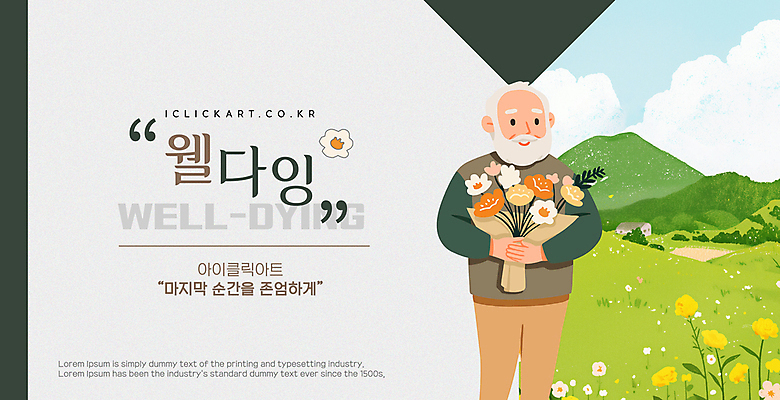 ICLICKART.CO.KR

“웰다잉”

WELL-DYING

아이클릭아트
“마지막 순간을 존엄하게”

Lorem Ipsum is simply dummy text of the printing and typesetting industry. Lorem Ipsum has been the industry's standard dummy text ever since the 1500s,